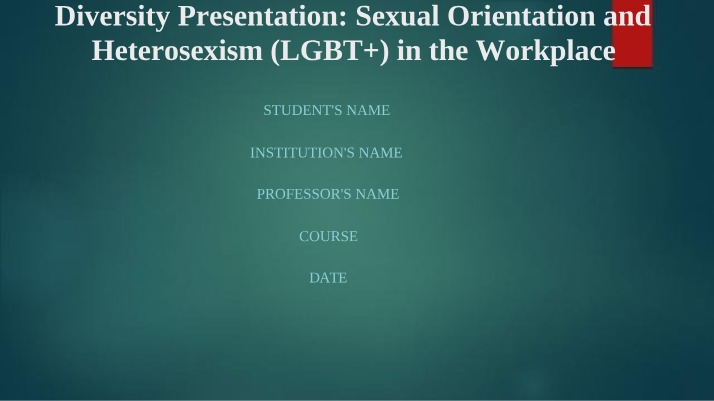 Diversity Presentation: Sexual Orientation and Heterosexism (LGBT+) in the Workplace

STUDENT'S NAME

INSTITUTION'S NAME

PROFESSOR'S NAME

COURSE

DATE